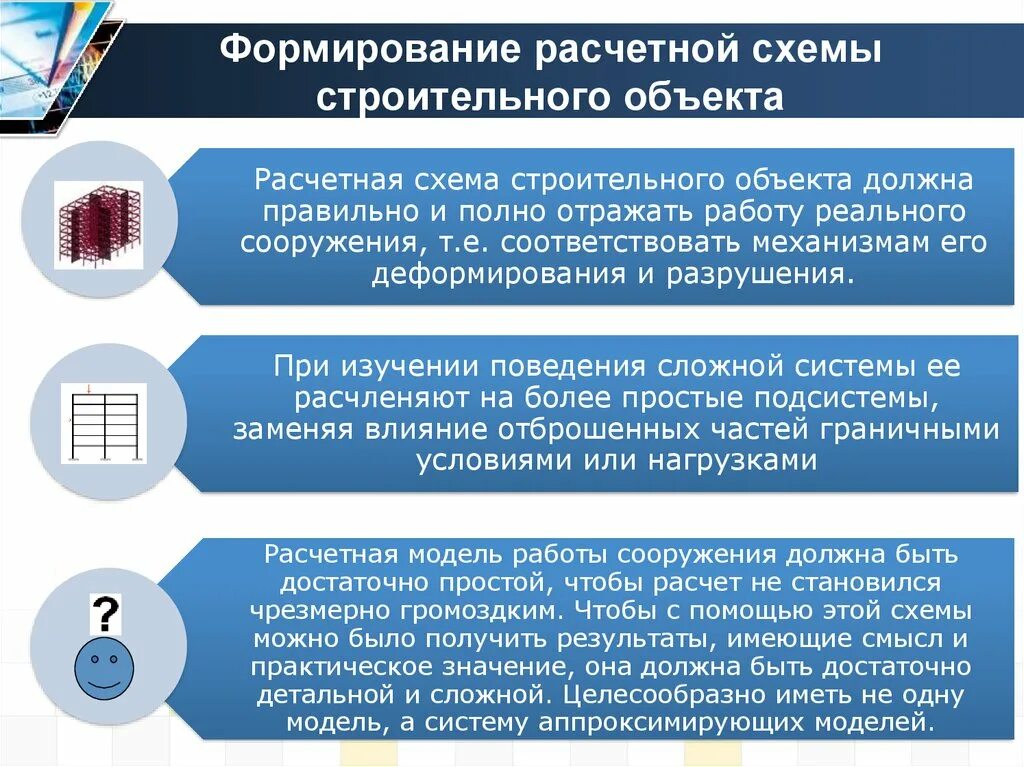 Формирование расчетной схемы строительного объекта

Расчетная схема строительного объекта должна правильно и полно отражать работу реального сооружения, т.е. соответствовать механизмам его деформирования и разрушения.

При изучении поведения сложной системы ее расчленяют на более простые подсистемы, заменяя влияние отброшенных частей граничными условиями или нагрузками

?

Расчетная модель работы сооружения должна быть достаточно простой, чтобы расчет не становился чрезмерно громоздким. Чтобы с помощью этой схемы можно было получить результаты, имеющие смысл и практическое значение, она должна быть достаточно детальной и сложной. Целесообразно иметь не одну модель, а систему аппроксимирующих моделей.